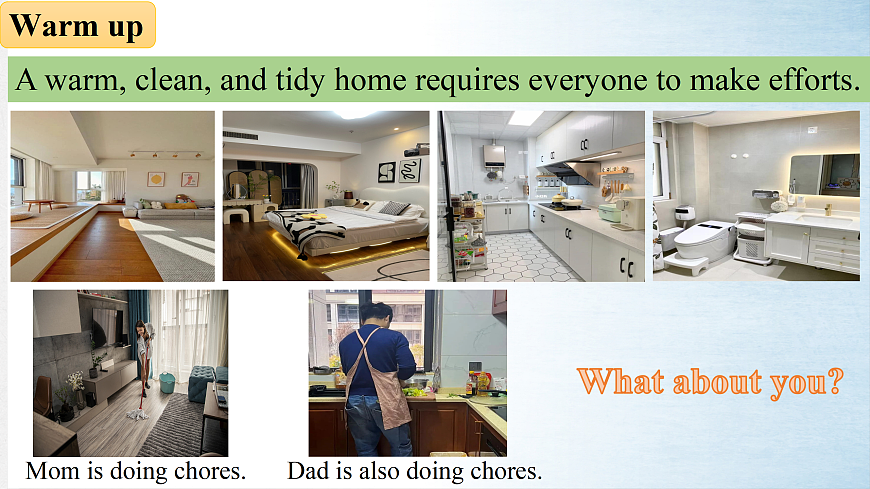 Warm up

A warm, clean, and tidy home requires everyone to make efforts.

Mom is doing chores.

Dad is also doing chores.

What about you?